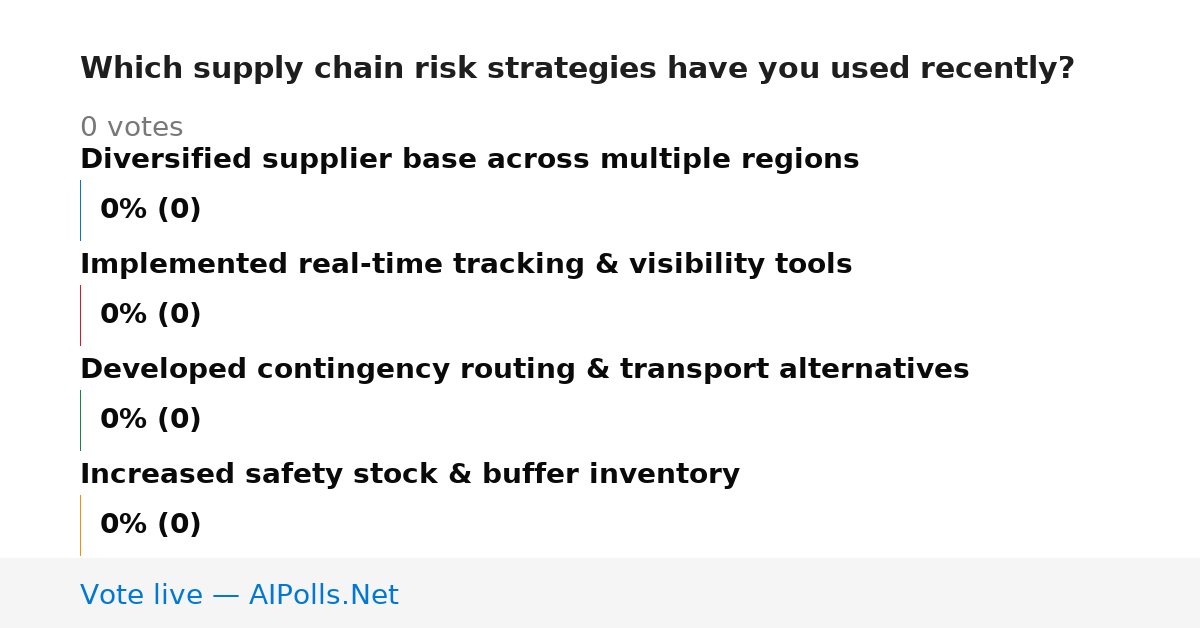 Which supply chain risk strategies have you used recently?

0 votes

Diversified supplier base across multiple regions

0% (0)

Implemented real-time tracking & visibility tools

0% (0)

Developed contingency routing & transport alternatives

0% (0)

Increased safety stock & buffer inventory

0% (0)

Vote live — AIPolls.Net